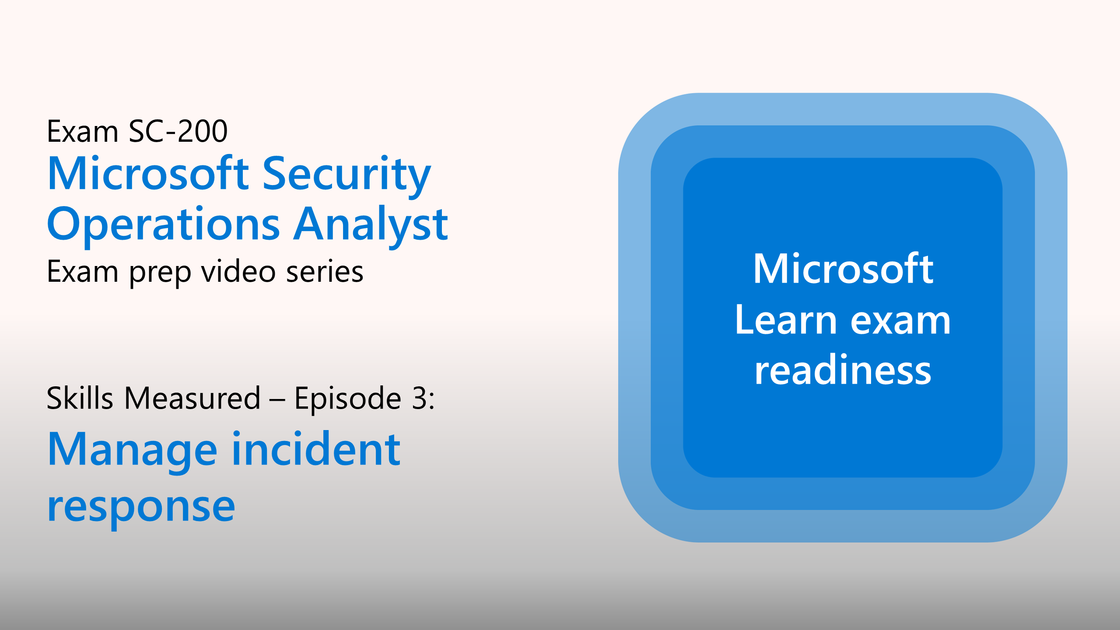 Exam SC-200
Microsoft Security Operations Analyst
Exam prep video series

Skills Measured – Episode 3:
Manage incident response

Microsoft Learn exam readiness